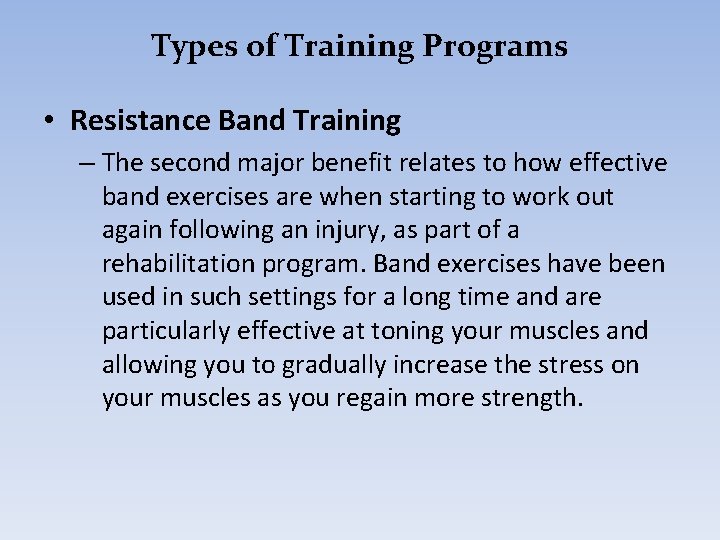 Types of Training Programs

• Resistance Band Training
– The second major benefit relates to how effective band exercises are when starting to work out again following an injury, as part of a rehabilitation program. Band exercises have been used in such settings for a long time and are particularly effective at toning your muscles and allowing you to gradually increase the stress on your muscles as you regain more strength.